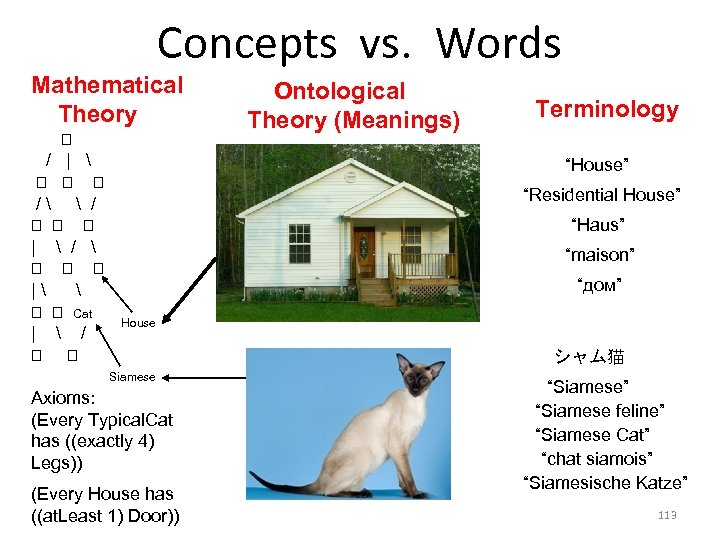 Concepts vs. Words

Mathematical Theory

□
/ | \
□ □ □
/ \ \ /
□ □ □
| \ / \
□ □ □
| \ \
□ □ Cat
| \ /
□ □

House

Siamese

Axioms:
(Every TypicalCat has ((exactly 4) Legs))

(Every House has ((atLeast 1) Door))

Ontological Theory (Meanings)

Terminology

“House”
“Residential House”
“Haus”
“maison”
“дом”

シャム猫
“Siamese”
“Siamese feline”
“Siamese Cat”
“chat siamois”
“Siamesische Katze”

113